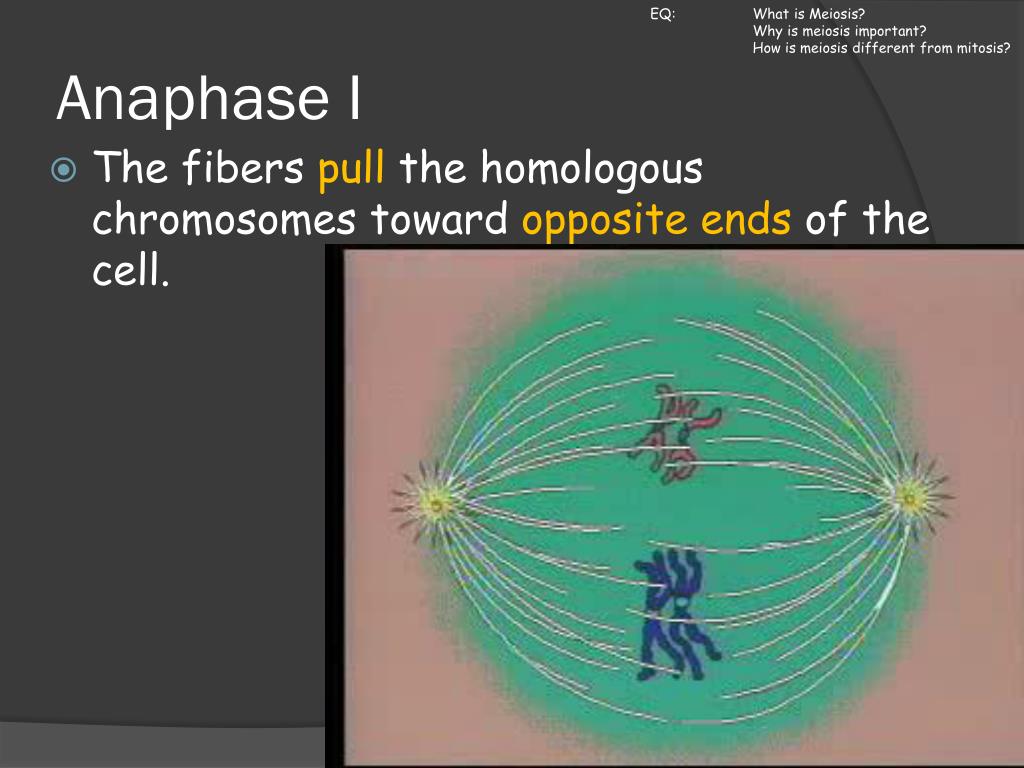 EQ: What is Meiosis?
Why is meiosis important?
How is meiosis different from mitosis?

Anaphase I

The fibers pull the homologous chromosomes toward opposite ends of the cell.